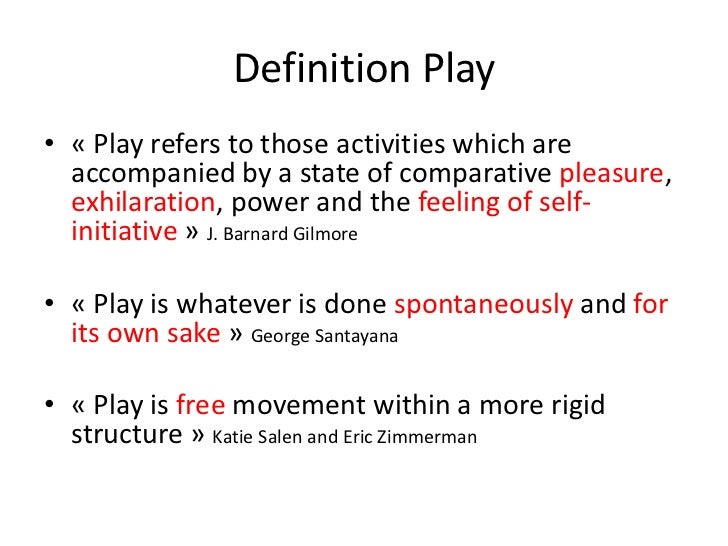 Definition Play

• « Play refers to those activities which are accompanied by a state of comparative pleasure, exhilaration, power and the feeling of self-initiative » J. Barnard Gilmore

• « Play is whatever is done spontaneously and for its own sake » George Santayana

• « Play is free movement within a more rigid structure » Katie Salen and Eric Zimmerman